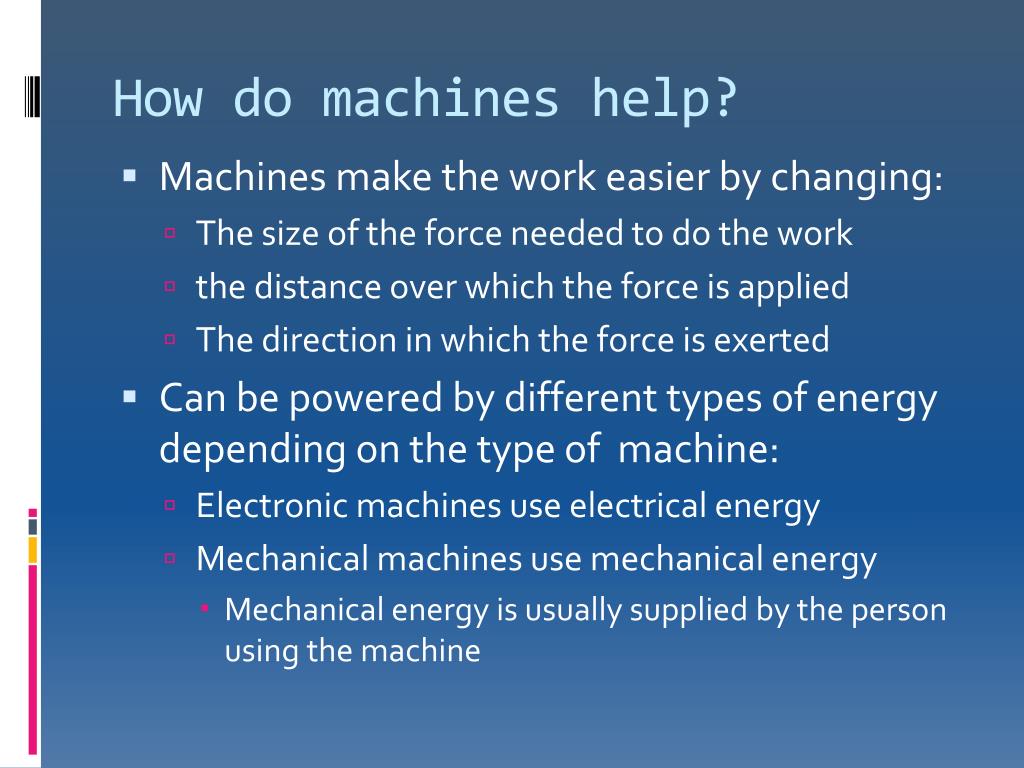 How do machines help?

Machines make the work easier by changing:

The size of the force needed to do the work

the distance over which the force is applied

The direction in which the force is exerted

Can be powered by different types of energy depending on the type of machine:

Electronic machines use electrical energy

Mechanical machines use mechanical energy

Mechanical energy is usually supplied by the person using the machine